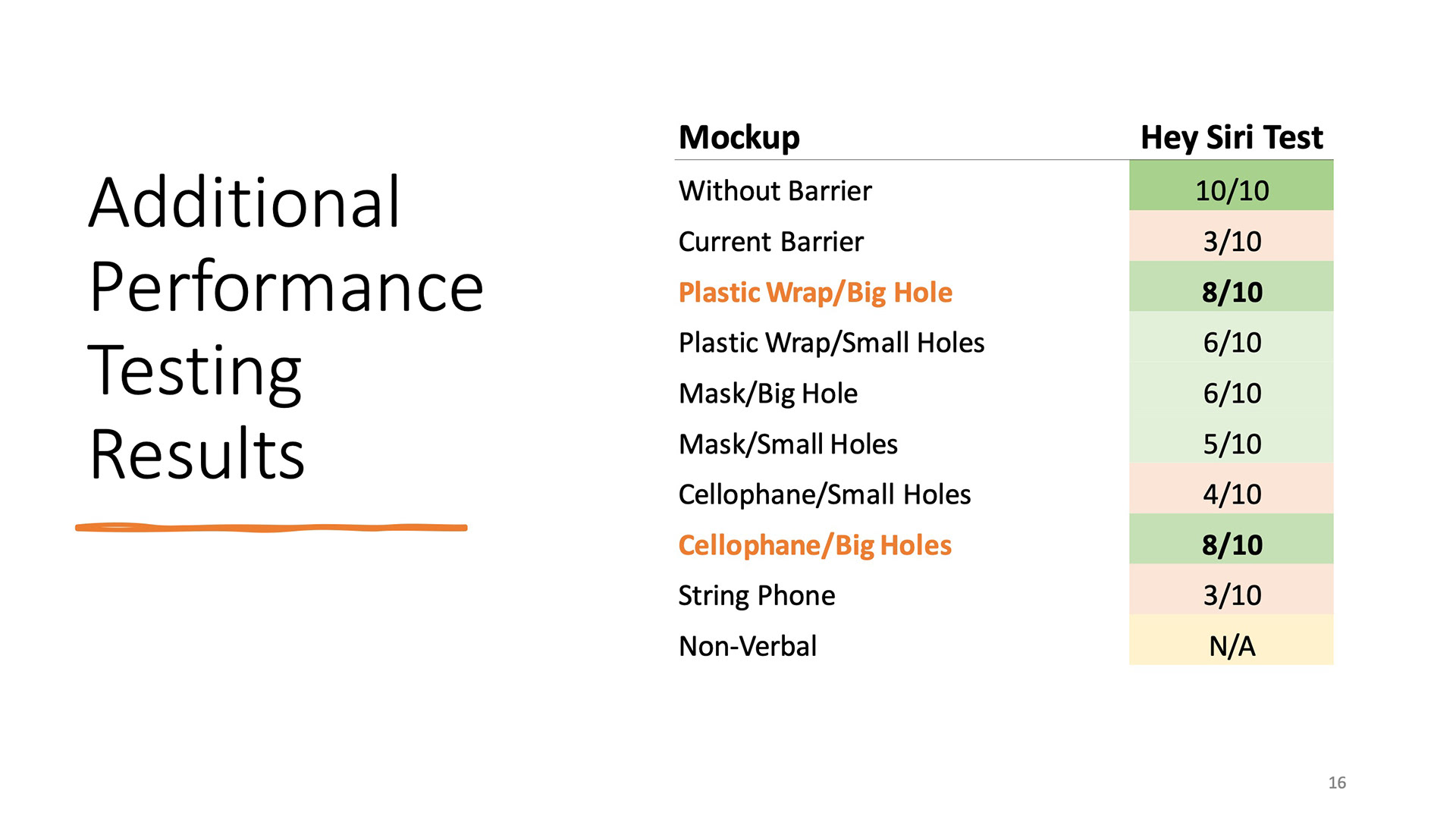 Additional Performance Testing Results

| Mockup | Hey Siri Test |
|---|---|
| Without Barrier | 10/10 |
| Current Barrier | 3/10 |
| Plastic Wrap/Big Hole | 8/10 |
| Plastic Wrap/Small Holes | 6/10 |
| Mask/Big Hole | 6/10 |
| Mask/Small Holes | 5/10 |
| Cellophane/Small Holes | 4/10 |
| Cellophane/Big Holes | 8/10 |
| String Phone | 3/10 |
| Non-Verbal | N/A |

16